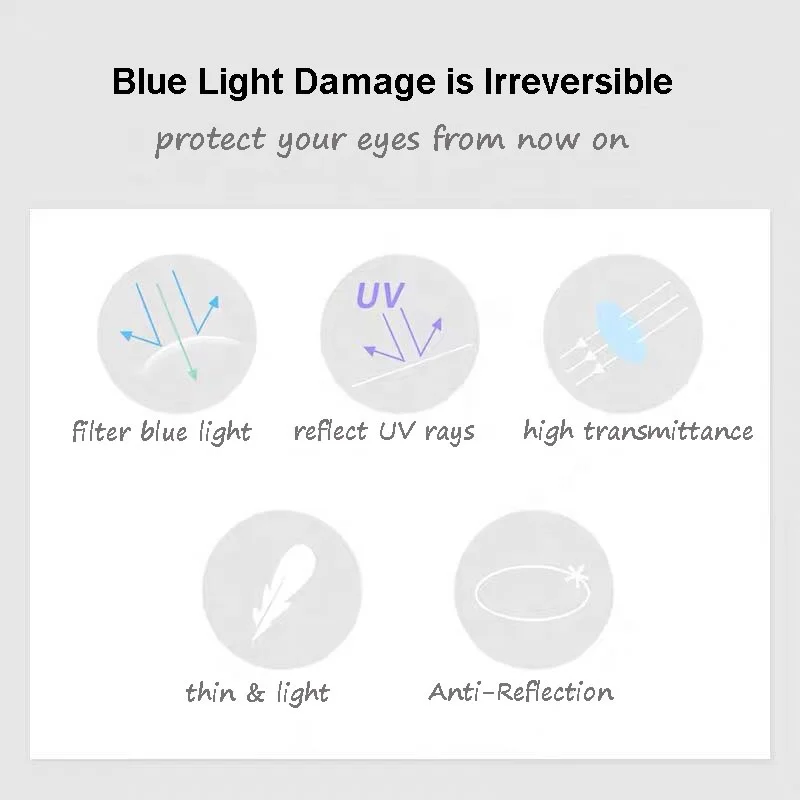 Blue Light Damage is Irreversible

protect your eyes from now on

UV

filter blue light

reflect UV rays

high transmittance

thin & light

Anti-Reflection